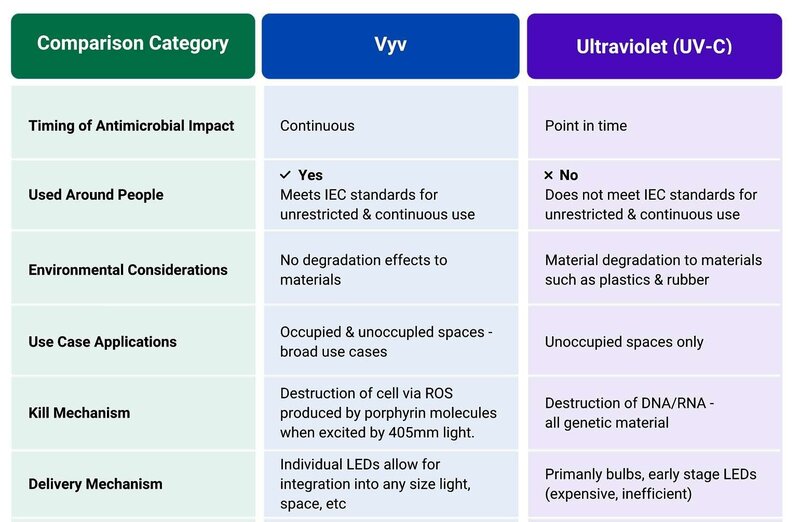 | Comparison Category | Vyv | Ultraviolet (UV-C) |
|---|---|---|
| Timing of Antimicrobial Impact | Continuous | Point in time |
| Used Around People | ✓ Yes Meets IEC standards for unrestricted & continuous use | × No Does not meet IEC standards for unrestricted & continuous use |
| Environmental Considerations | No degradation effects to materials | Material degradation to materials such as plastics & rubber |
| Use Case Applications | Occupied & unoccupled spaces - broad use cases | Unoccupied spaces only |
| Kill Mechanism | Destruction of cell via ROS produced by porphyrin molecules when excited by 405mm light. | Destruction of DNA/RNA - all genetic material |
| Delivery Mechanism | Individual LEDs allow for integration into any size light, space, etc | Primanly bulbs, early stage LEDs (expensive, inefficient) |